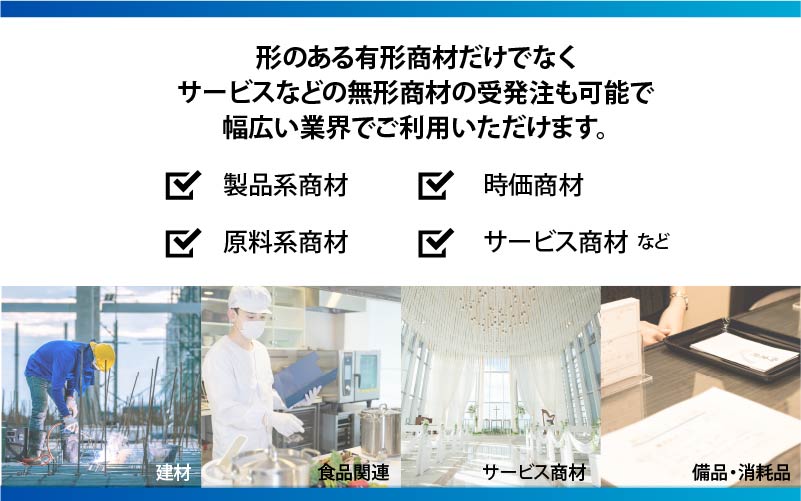 形のある有形商材だけでなく
サービスなどの無形商材の受発注も可能で
幅広い業界でご利用いただけます。

製品系商材

時価商材

原料系商材

サービス商材 など

建材

食品関連

サービス商材

備品・消耗品